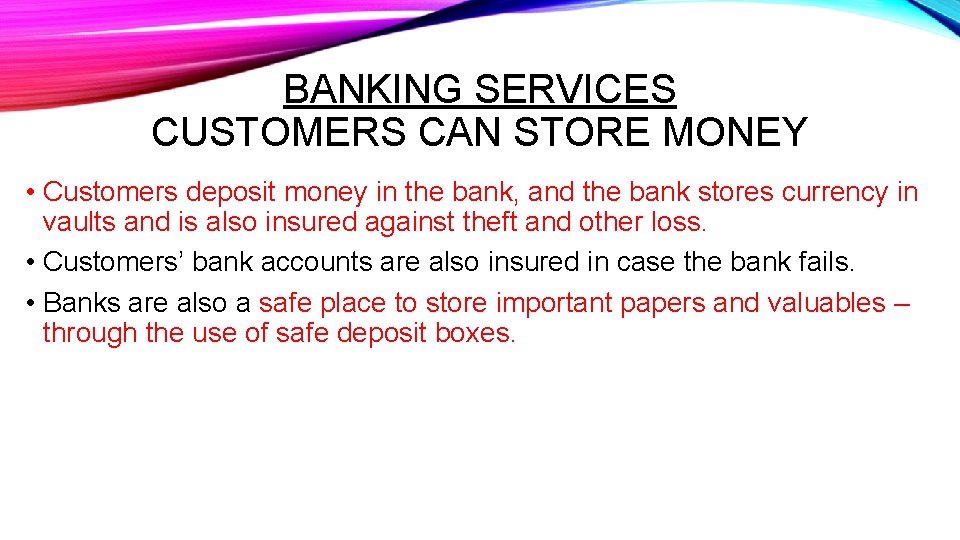 BANKING SERVICES
CUSTOMERS CAN STORE MONEY

• Customers deposit money in the bank, and the bank stores currency in vaults and is also insured against theft and other loss.
• Customers’ bank accounts are also insured in case the bank fails.
• Banks are also a safe place to store important papers and valuables – through the use of safe deposit boxes.